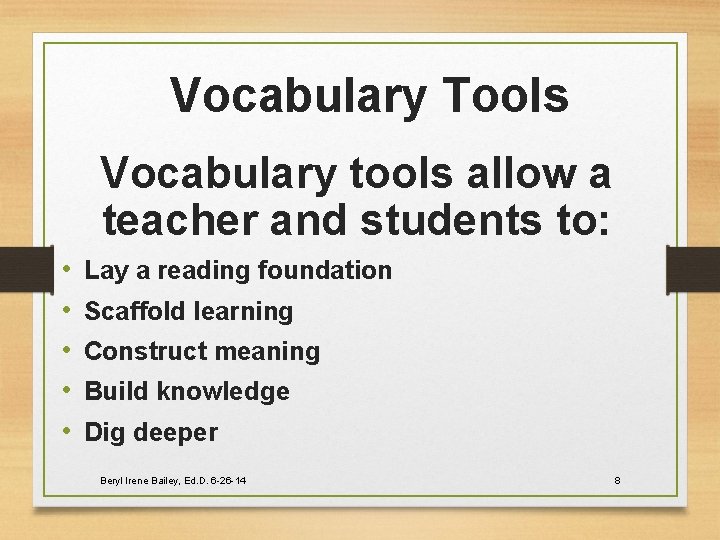 Vocabulary Tools

Vocabulary tools allow a teacher and students to:

• Lay a reading foundation
• Scaffold learning
• Construct meaning
• Build knowledge
• Dig deeper

Beryl Irene Bailey, Ed.D. 6-26-14

8